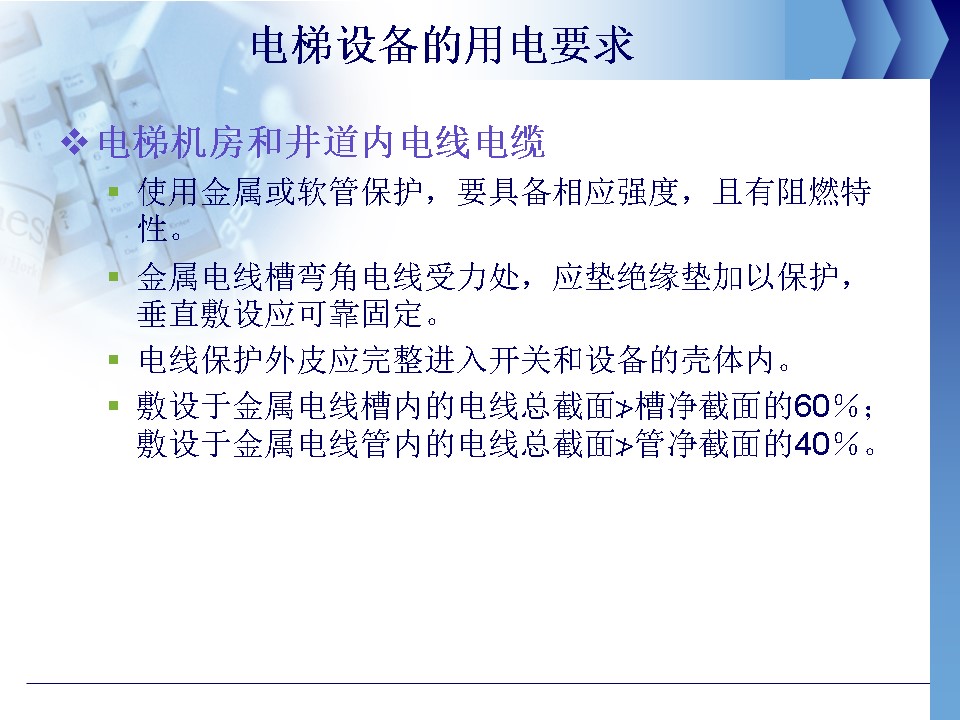 电梯设备的用电要求

❖ 电梯机房和井道内电线电缆

▪ 使用金属或软管保护，要具备相应强度，且有阻燃特性。

▪ 金属电线槽弯角电线受力处，应垫绝缘垫加以保护，垂直敷设应可靠固定。

▪ 电线保护外皮应完整进入开关和设备的壳体内。

▪ 敷设于金属电线槽内的电线总截面≯槽净截面的60%；敷设于金属电线管内的电线总截面≯管净截面的40%。